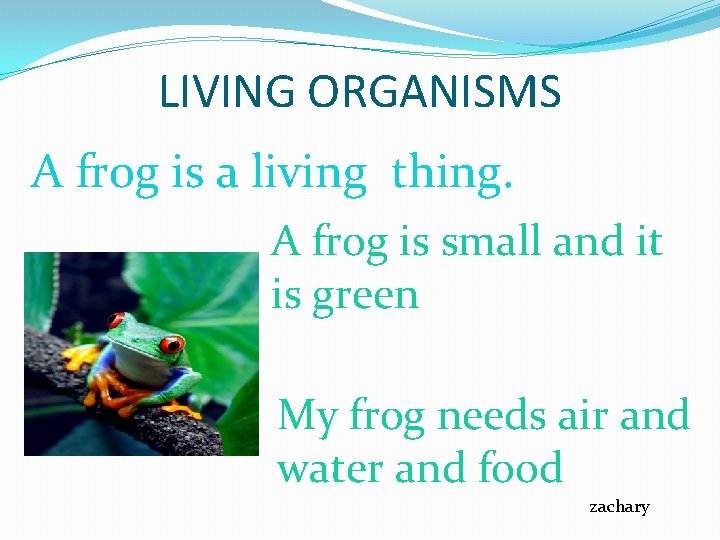 LIVING ORGANISMS

A frog is a living thing.

A frog is small and it is green

My frog needs air and water and food

zachary